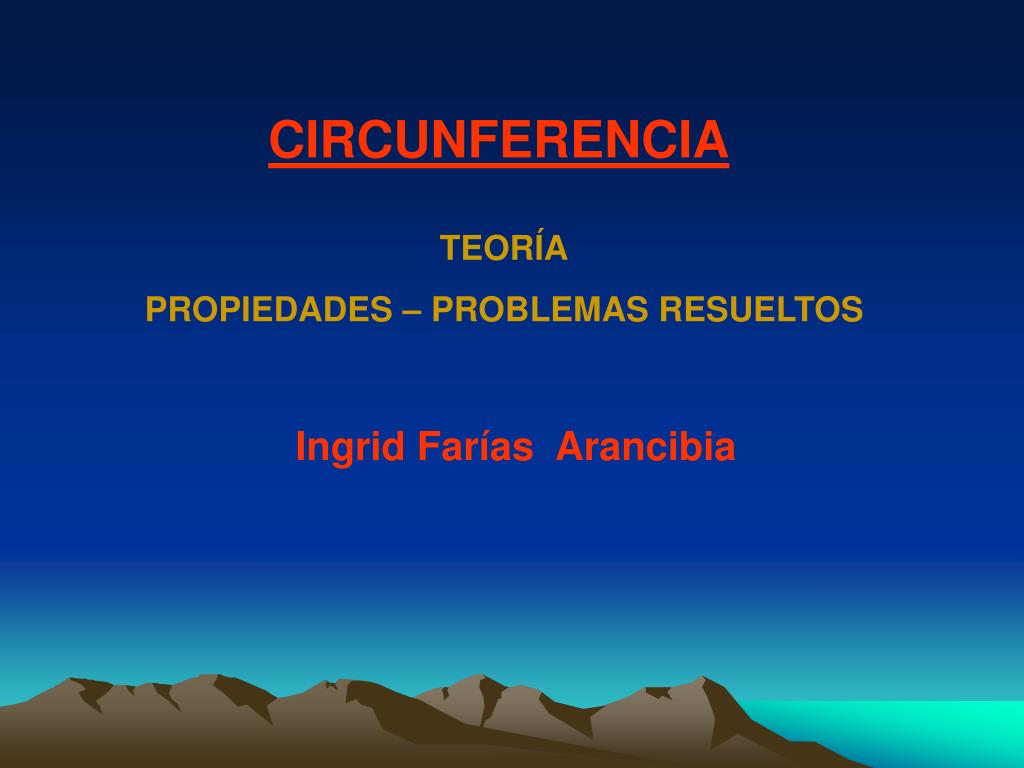 CIRCUNFERENCIA

TEORÍA

PROPIEDADES – PROBLEMAS RESUELTOS

Ingrid Farías Arancibia